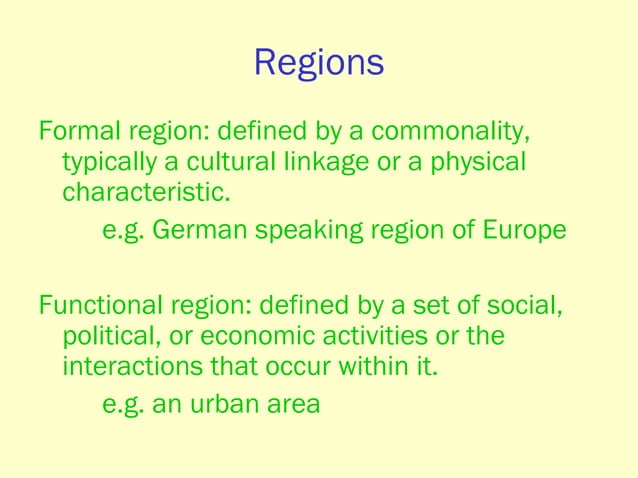 Regions

Formal region: defined by a commonality, typically a cultural linkage or a physical characteristic.

e.g. German speaking region of Europe

Functional region: defined by a set of social, political, or economic activities or the interactions that occur within it.

e.g. an urban area